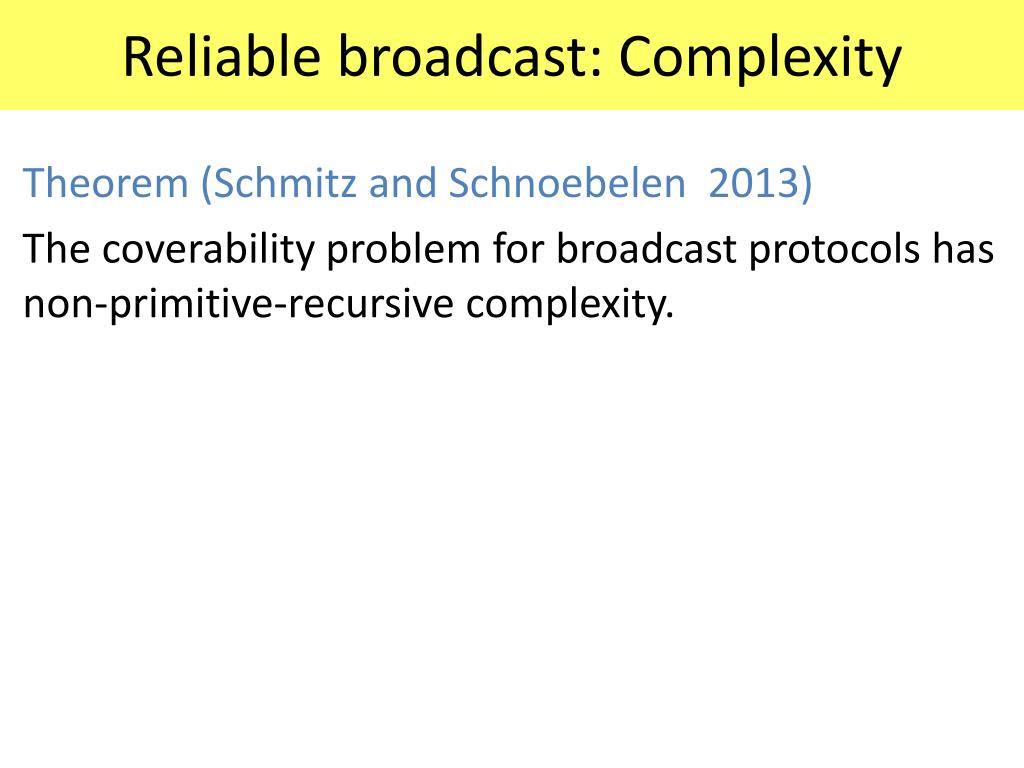 Reliable broadcast: Complexity

Theorem (Schmitz and Schnoebelen  2013)

The coverability problem for broadcast protocols has non-primitive-recursive complexity.